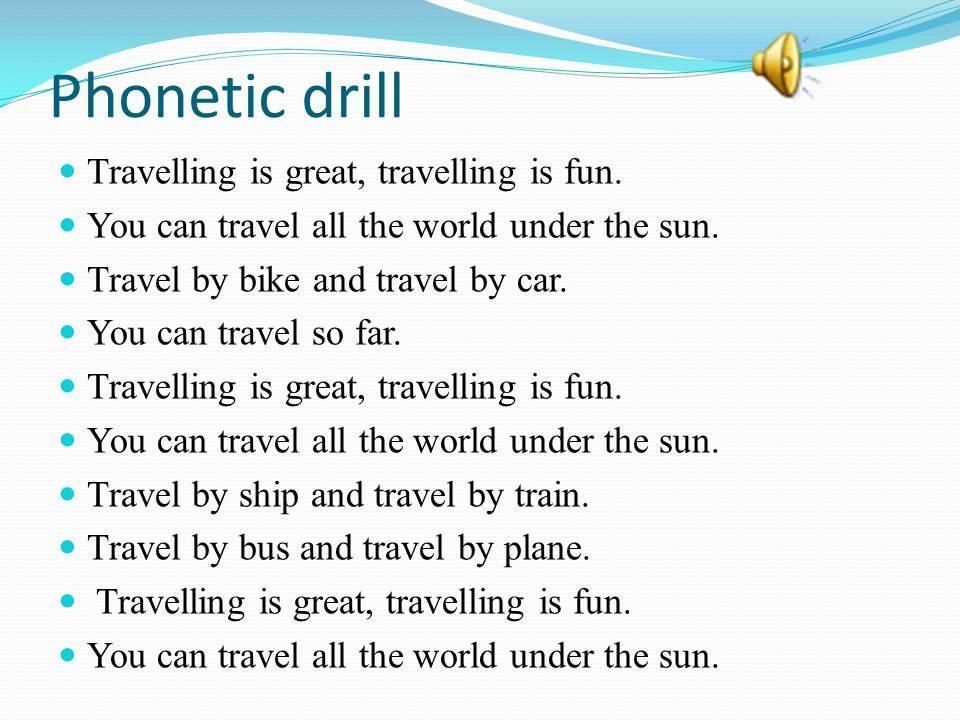 Phonetic drill

- Travelling is great, travelling is fun.
- You can travel all the world under the sun.
- Travel by bike and travel by car.
- You can travel so far.
- Travelling is great, travelling is fun.
- You can travel all the world under the sun.
- Travel by ship and travel by train.
- Travel by bus and travel by plane.
- Travelling is great, travelling is fun.
- You can travel all the world under the sun.